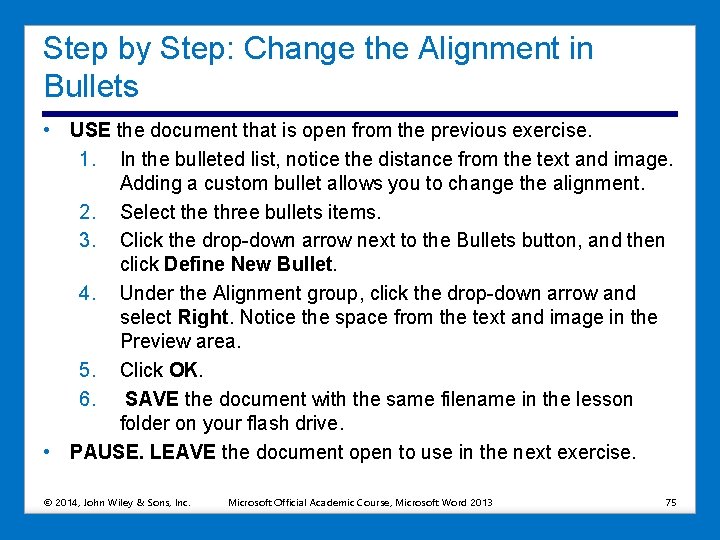 Step by Step: Change the Alignment in Bullets

• USE the document that is open from the previous exercise.
1. In the bulleted list, notice the distance from the text and image. Adding a custom bullet allows you to change the alignment.
2. Select the three bullets items.
3. Click the drop-down arrow next to the Bullets button, and then click Define New Bullet.
4. Under the Alignment group, click the drop-down arrow and select Right. Notice the space from the text and image in the Preview area.
5. Click OK.
6. SAVE the document with the same filename in the lesson folder on your flash drive.
• PAUSE. LEAVE the document open to use in the next exercise.

© 2014, John Wiley & Sons, Inc. Microsoft Official Academic Course, Microsoft Word 2013 75